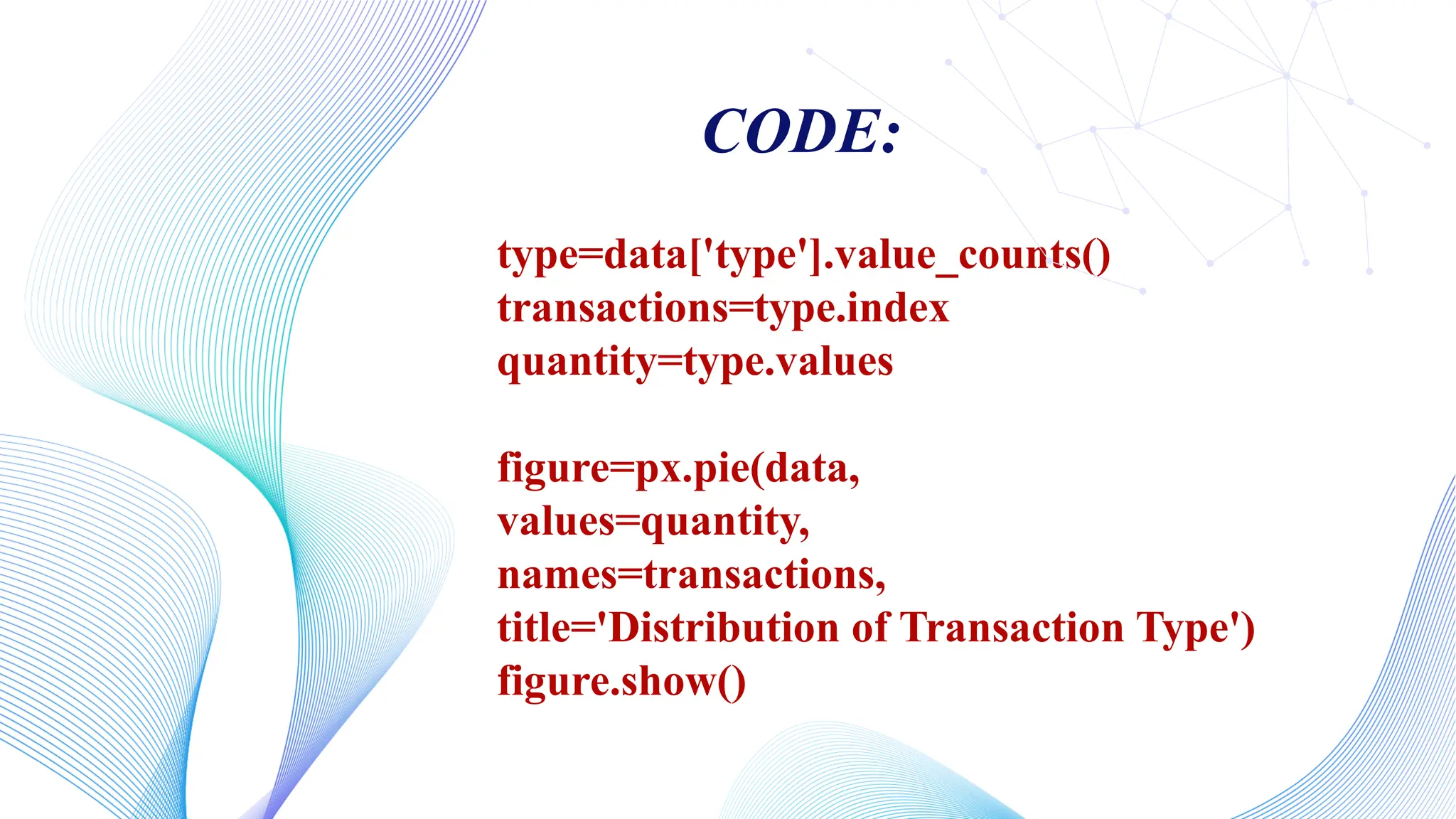 CODE:

type=data['type'].value_counts()
transactions=type.index
quantity=type.values

figure=px.pie(data,
values=quantity,
names=transactions,
title='Distribution of Transaction Type')
figure.show()